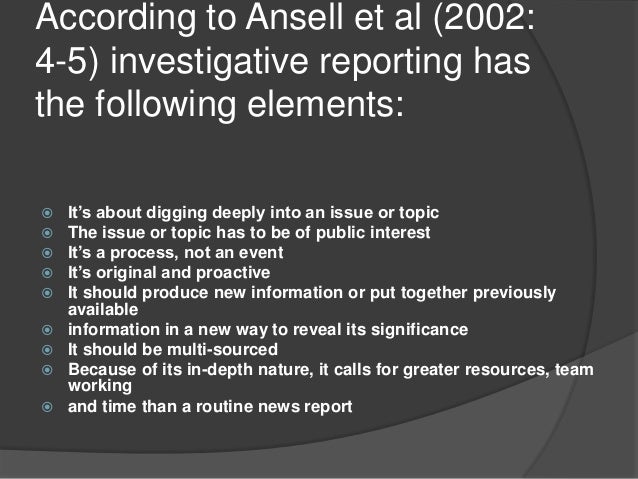 According to Ansell et al (2002: 4-5) investigative reporting has the following elements:

- It’s about digging deeply into an issue or topic
- The issue or topic has to be of public interest
- It’s a process, not an event
- It’s original and proactive
- It should produce new information or put together previously available
- information in a new way to reveal its significance
- It should be multi-sourced
- Because of its in-depth nature, it calls for greater resources, team working
- and time than a routine news report